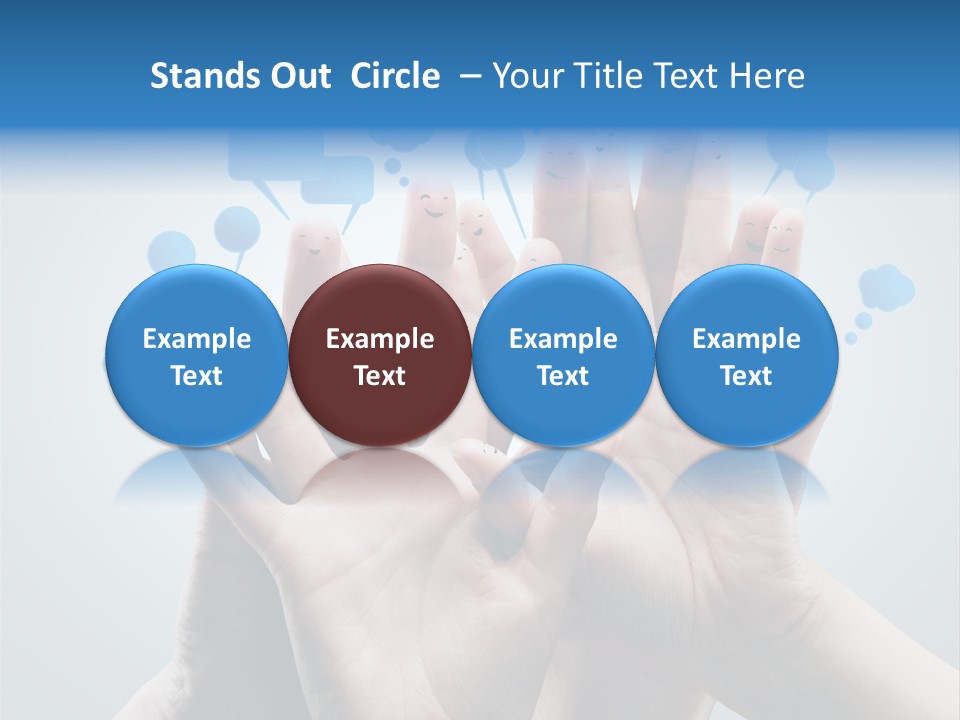 Stands Out Circle – Your Title Text Here

Example Text

Example Text

Example Text

Example Text